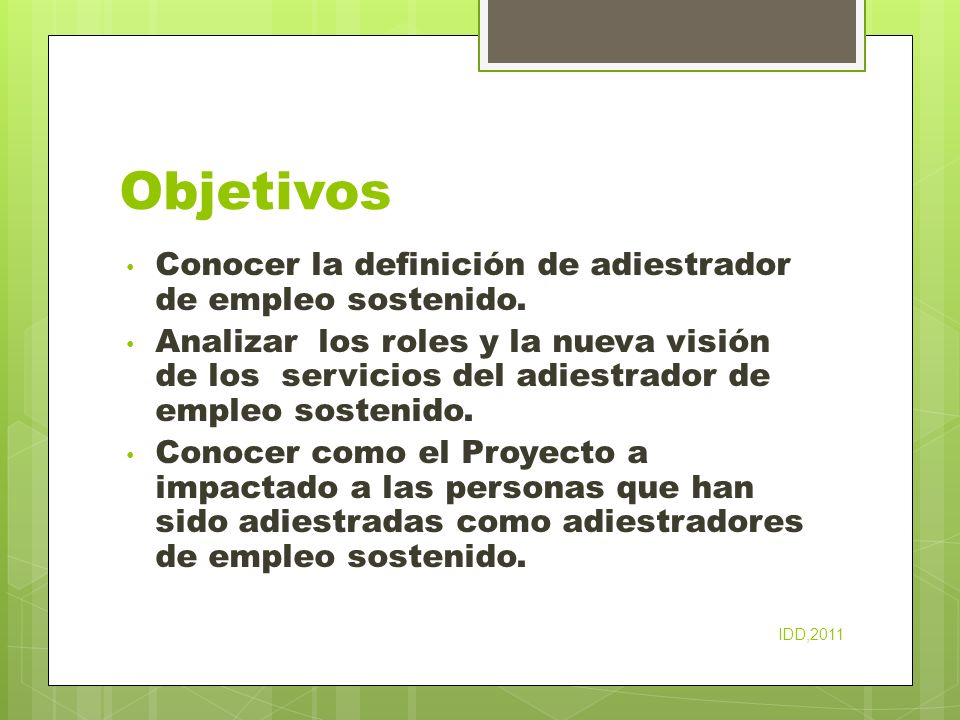 Objetivos

• Conocer la definición de adiestrador de empleo sostenido.
• Analizar los roles y la nueva visión de los servicios del adiestrador de empleo sostenido.
• Conocer como el Proyecto a impactado a las personas que han sido adiestradas como adiestradores de empleo sostenido.

IDD,2011